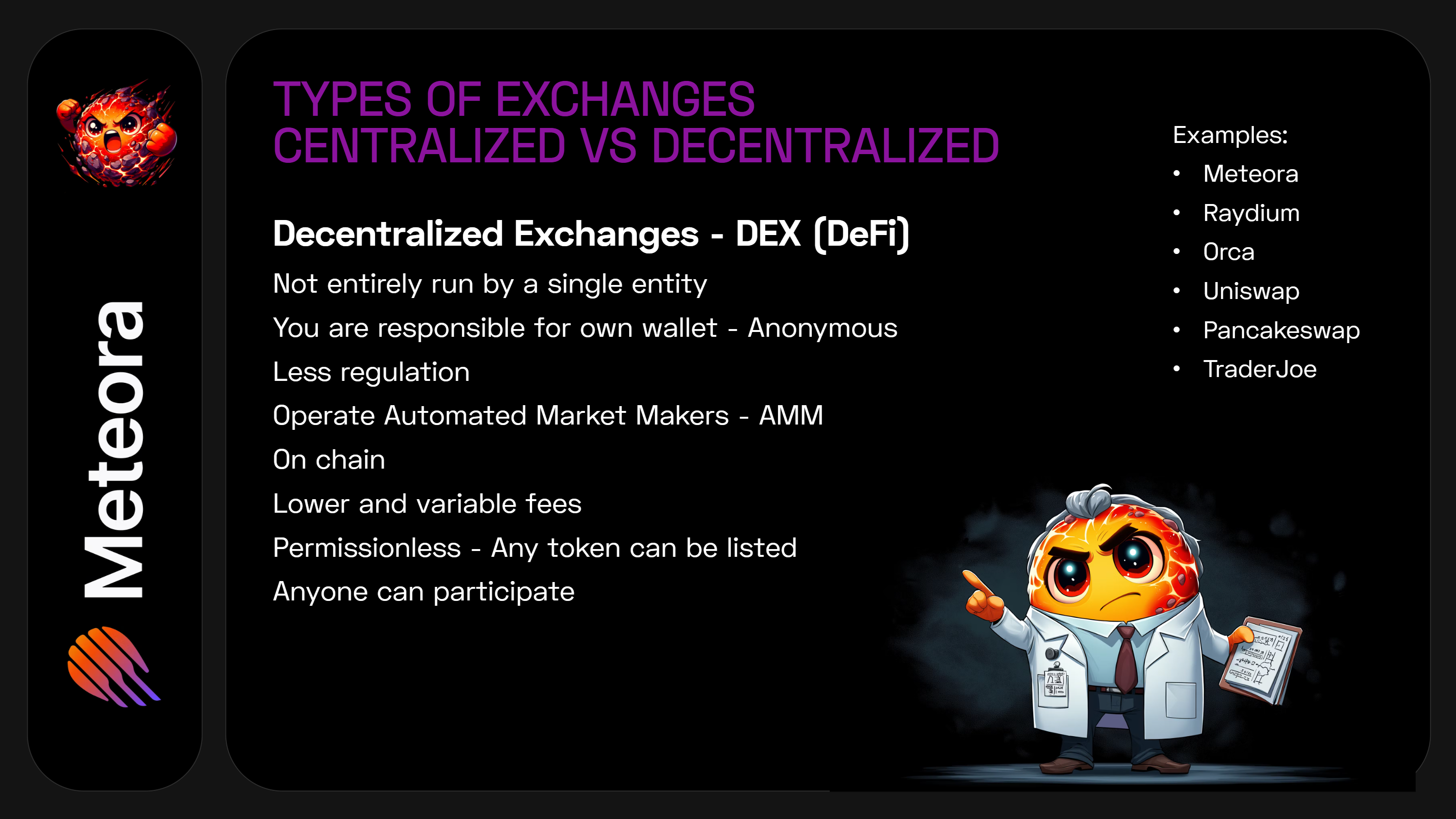 Meteora

TYPES OF EXCHANGES
CENTRALIZED VS DECENTRALIZED

Decentralized Exchanges - DEX (DeFi)

Not entirely run by a single entity

You are responsible for own wallet - Anonymous

Less regulation

Operate Automated Market Makers - AMM

On chain

Lower and variable fees

Permissionless - Any token can be listed

Anyone can participate

Examples:
• Meteora
• Raydium
• Orca
• Uniswap
• Pancakeswap
• TraderJoe